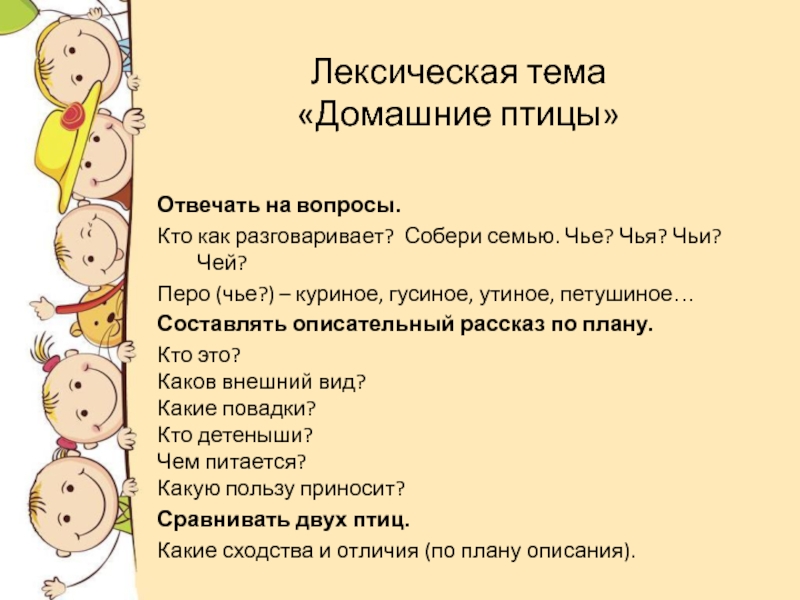 Лексическая тема
«Домашние птицы»

Отвечать на вопросы.

Кто как разговаривает? Собери семью. Чье? Чья? Чьи? Чей?

Перо (чье?) – куриное, гусиное, утиное, петушиное…

Составлять описательный рассказ по плану.

Кто это?
Каков внешний вид?
Какие повадки?
Кто детеныши?
Чем питается?
Какую пользу приносит?

Сравнивать двух птиц.

Какие сходства и отличия (по плану описания).